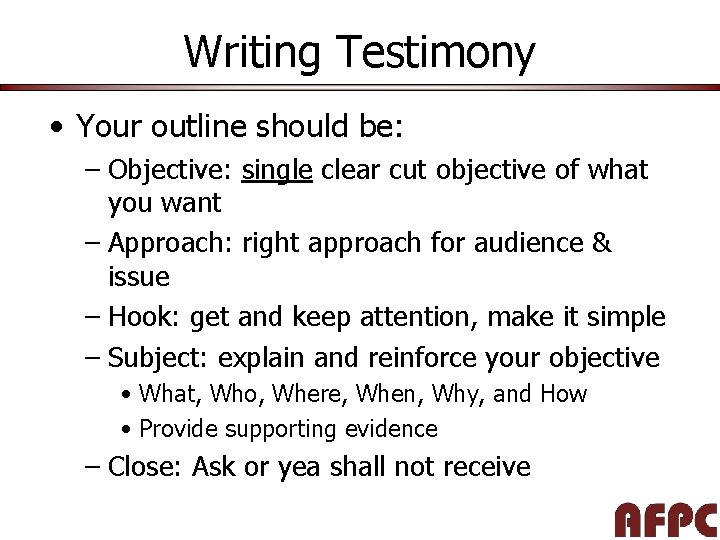 Writing Testimony

• Your outline should be:
– Objective: single clear cut objective of what you want
– Approach: right approach for audience & issue
– Hook: get and keep attention, make it simple
– Subject: explain and reinforce your objective
• What, Who, Where, When, Why, and How
• Provide supporting evidence
– Close: Ask or yea shall not receive

AFPC